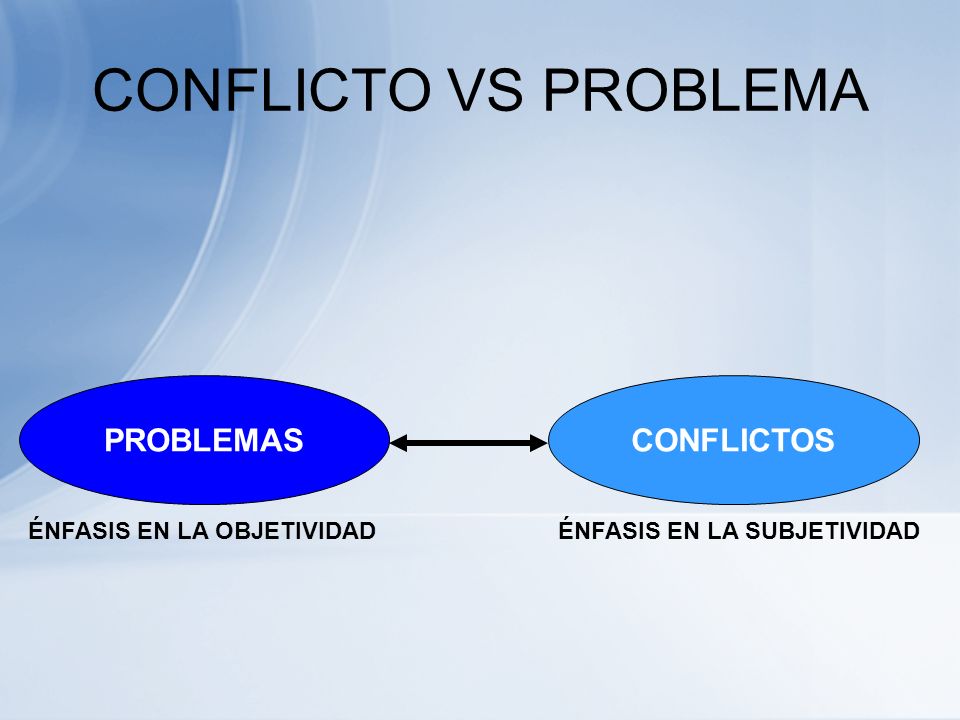 CONFLICTO VS PROBLEMA

PROBLEMAS

CONFLICTOS

ÉNFASIS EN LA OBJETIVIDAD

ÉNFASIS EN LA SUBJETIVIDAD